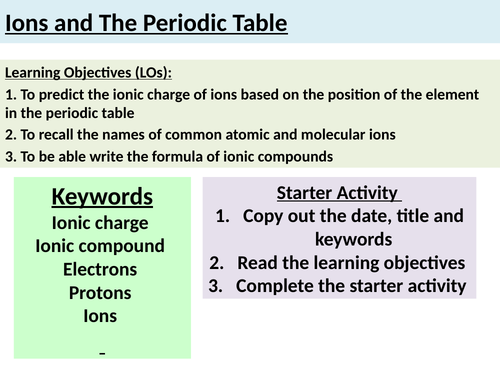 Ions and The Periodic Table

Learning Objectives (LOs):

1. To predict the ionic charge of ions based on the position of the element in the periodic table

2. To recall the names of common atomic and molecular ions

3. To be able write the formula of ionic compounds

Keywords
Ionic charge
Ionic compound
Electrons
Protons
Ions

Starter Activity
1. Copy out the date, title and keywords
2. Read the learning objectives
3. Complete the starter activity